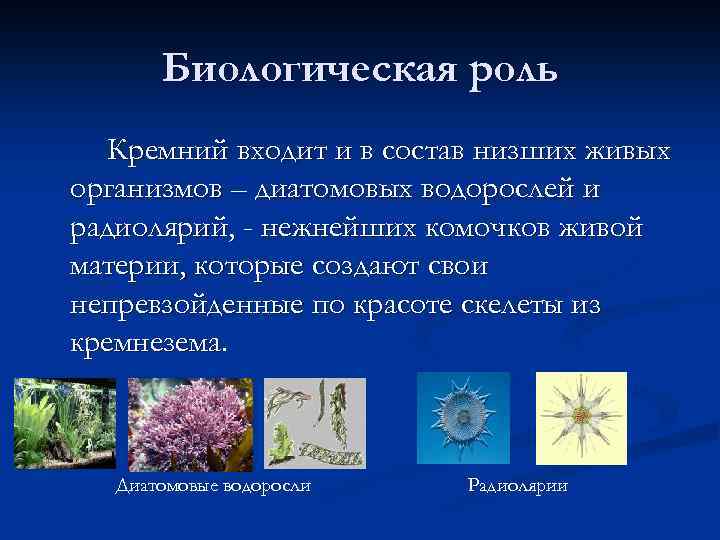 Биологическая роль

Кремний входит и в состав низших живых организмов – диатомовых водорослей и радиолярий, - нежнейших комочков живой материи, которые создают свои непревзойденные по красоте скелеты из кремнезема.

Диатомовые водоросли

Радиолярии